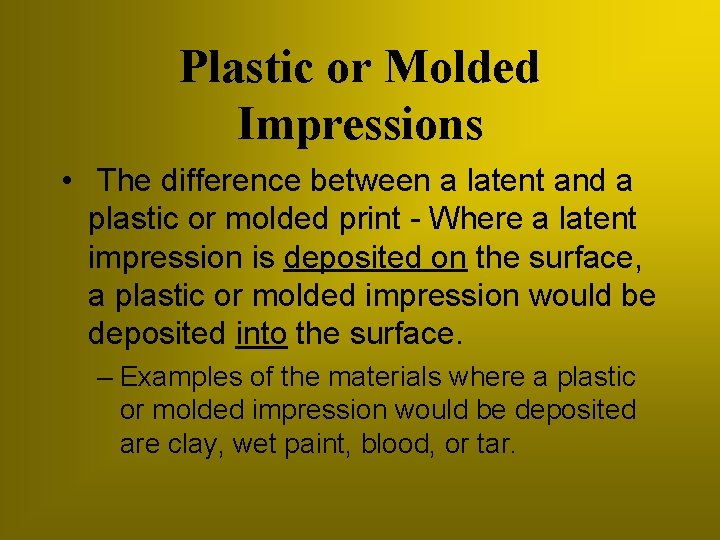 Plastic or Molded Impressions

• The difference between a latent and a plastic or molded print - Where a latent impression is deposited on the surface, a plastic or molded impression would be deposited into the surface.

– Examples of the materials where a plastic or molded impression would be deposited are clay, wet paint, blood, or tar.